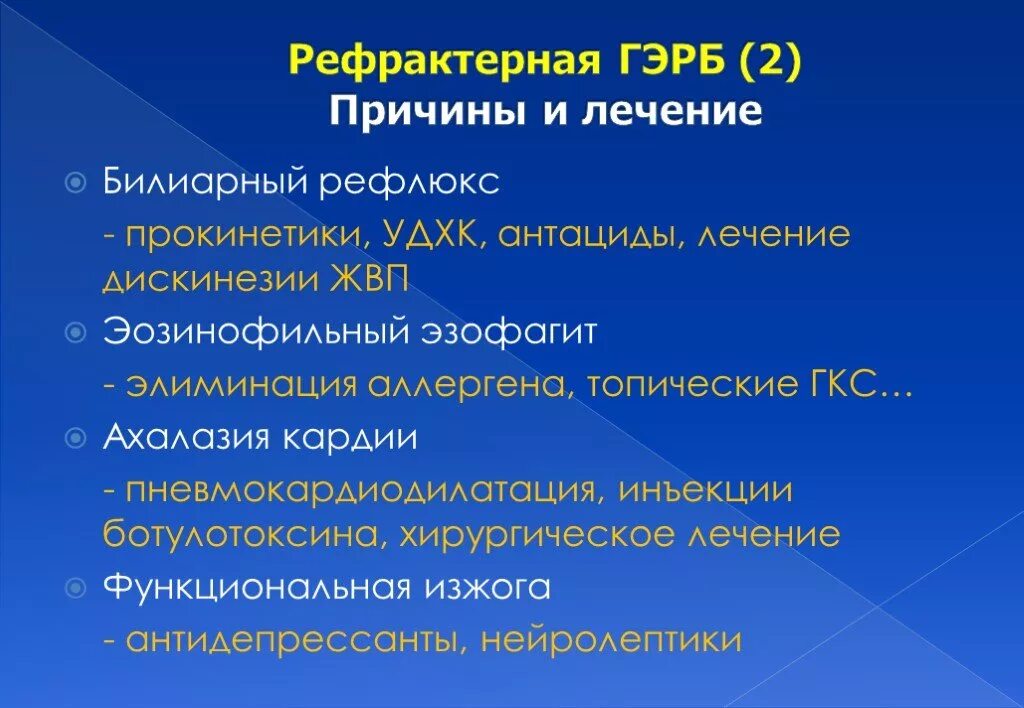 Рефрактерная ГЭРБ (2)
Причины и лечение

Билиарный рефлюкс

- прокинетики, УДХК, антациды, лечение дискинезии ЖВП

Эозинофильный эзофагит

- элиминация аллергена, топические ГКС…

Ахалазия кардии

- пневмокардиодилатация, инъекции ботулотоксина, хирургическое лечение

Функциональная изжога

- антидепрессанты, нейролептики